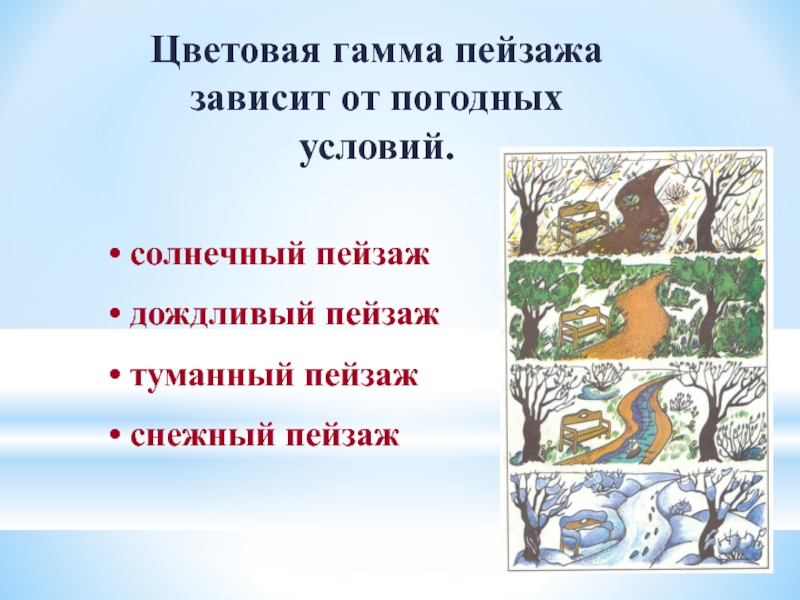 Цветовая гамма пейзажа зависит от погодных условий.

• солнечный пейзаж
• дождливый пейзаж
• туманный пейзаж
• снежный пейзаж